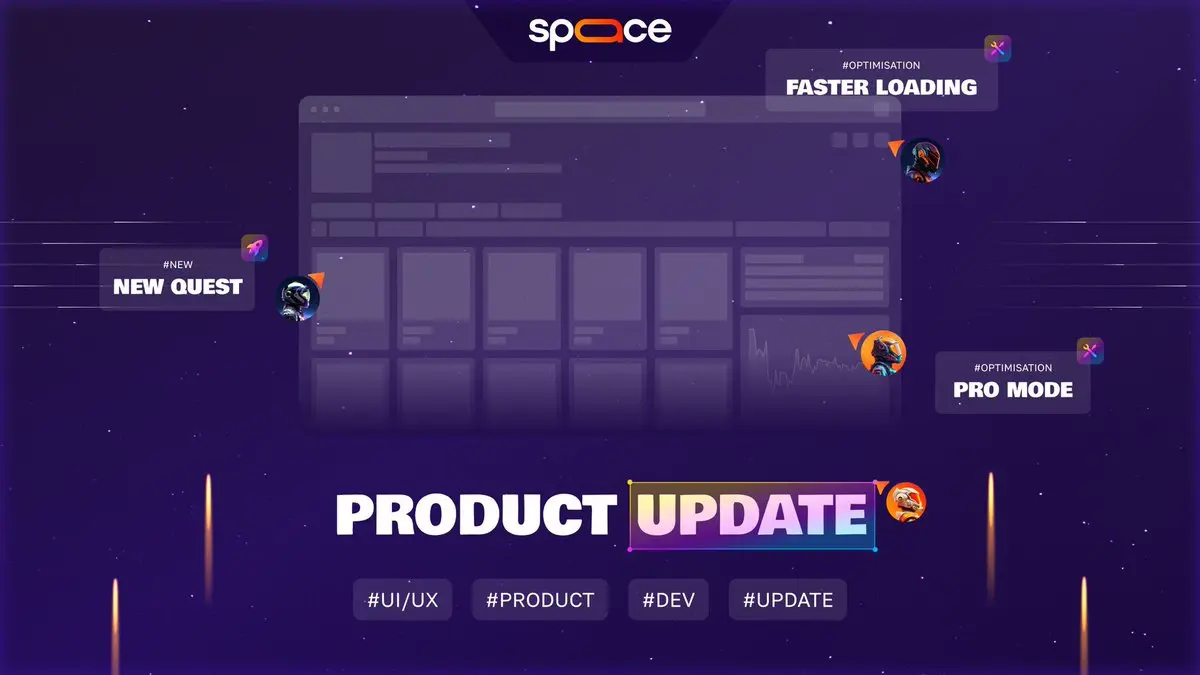 spaace

#OPTIMISATION
FASTER LOADING

#NEW
NEW QUEST

#OPTIMISATION
PRO MODE

PRODUCT UPDATE

#UI/UX #PRODUCT #DEV #UPDATE